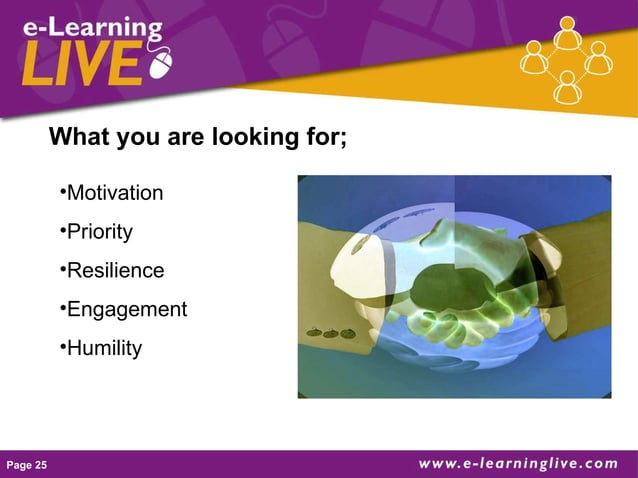 e-Learning LIVE

What you are looking for;

•Motivation

•Priority

•Resilience

•Engagement

•Humility

Page 25

www.e-learninglive.com